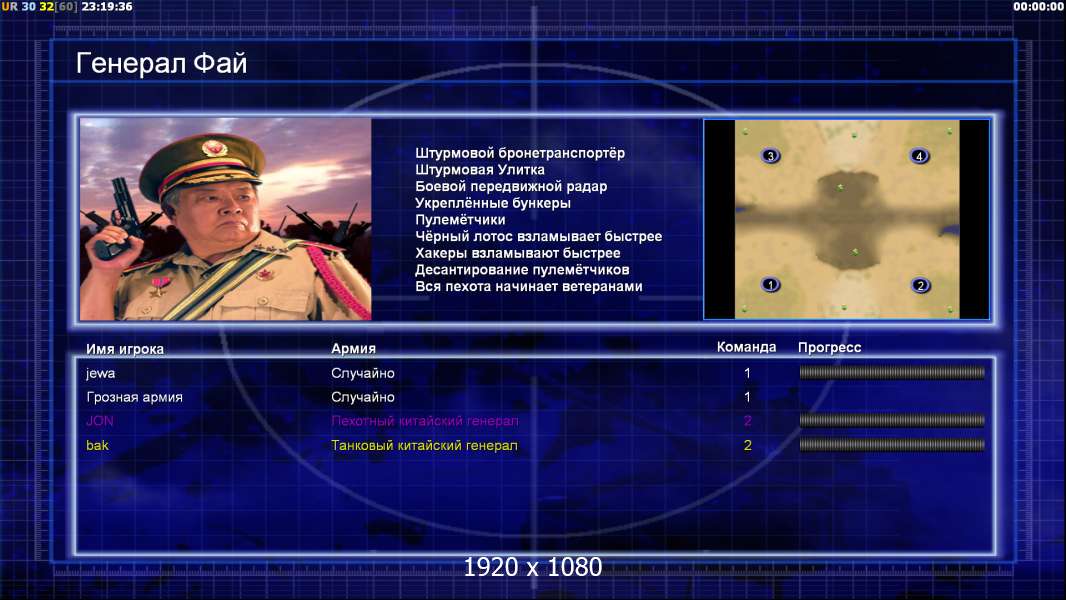 UR 30 32[60] 23:19:36

00:00:00

Генерал Фай

Штурмовой бронетранспортёр
Штурмовая Улитка
Боевой передвижной радар
Укреплённые бункеры
Пулемётчики
Чёрный лотос взламывает быстрее
Хакеры взламывают быстрее
Десантирование пулемётчиков
Вся пехота начинает ветеранами

3
4
1
2

| Имя игрока | Армия | Команда | Прогресс |
|---|---|---|---|
| jewa | Случайно | 1 | |
| Грозная армия | Случайно | 1 | |
| JON | Пехотный китайский генерал | 2 | |
| bak | Танковый китайский генерал | 2 | |

1920 x 1080